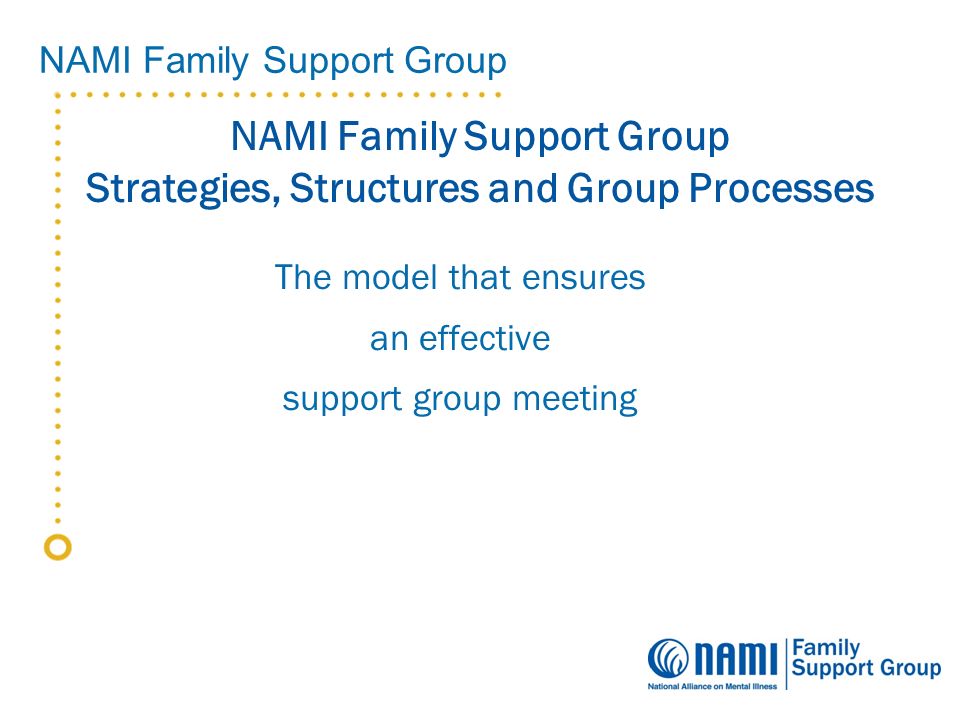 NAMI Family Support Group

NAMI Family Support Group
Strategies, Structures and Group Processes

The model that ensures
an effective
support group meeting

NAMI
National Alliance on Mental Illness
Family
Support Group